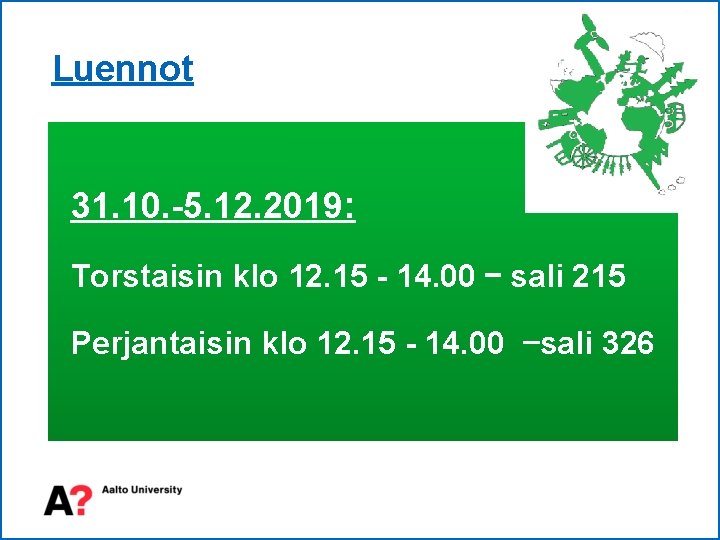 Luennot

31.10.-5.12.2019:

Torstaisin klo 12.15 - 14.00 − sali 215

Perjantaisin klo 12.15 - 14.00 −sali 326

A? Aalto University